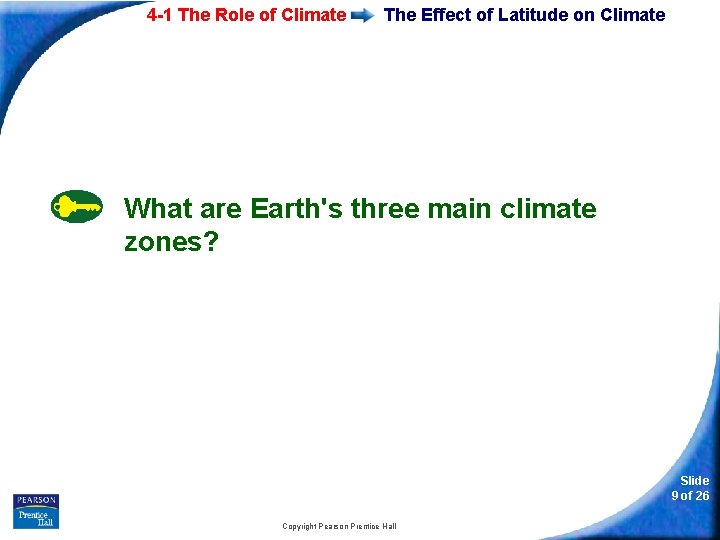 4-1 The Role of Climate The Effect of Latitude on Climate

What are Earth's three main climate zones?

PEARSON
Prentice Hall

Copyright Pearson Prentice Hall

Slide
9 of 26